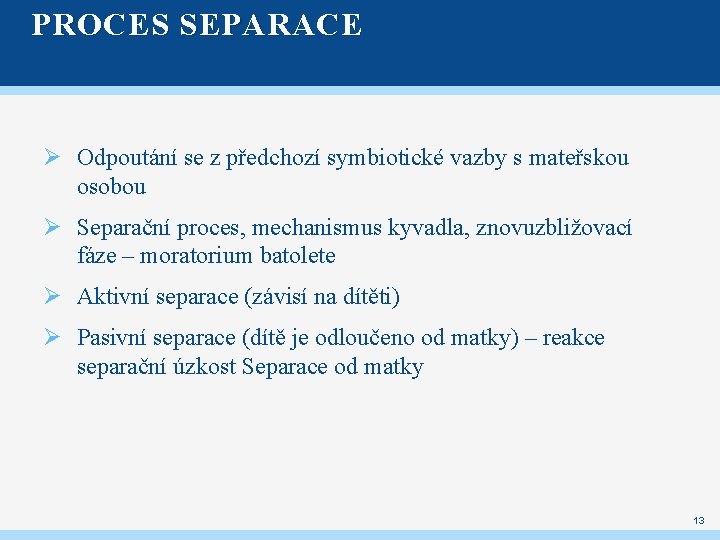 PROCES SEPARACE

➢ Odpoutání se z předchozí symbiotické vazby s mateřskou osobou

➢ Separační proces, mechanismus kyvadla, znovuzbližovací fáze – moratorium batolete

➢ Aktivní separace (závisí na dítěti)

➢ Pasivní separace (dítě je odloučeno od matky) – reakce separační úzkost Separace od matky

13